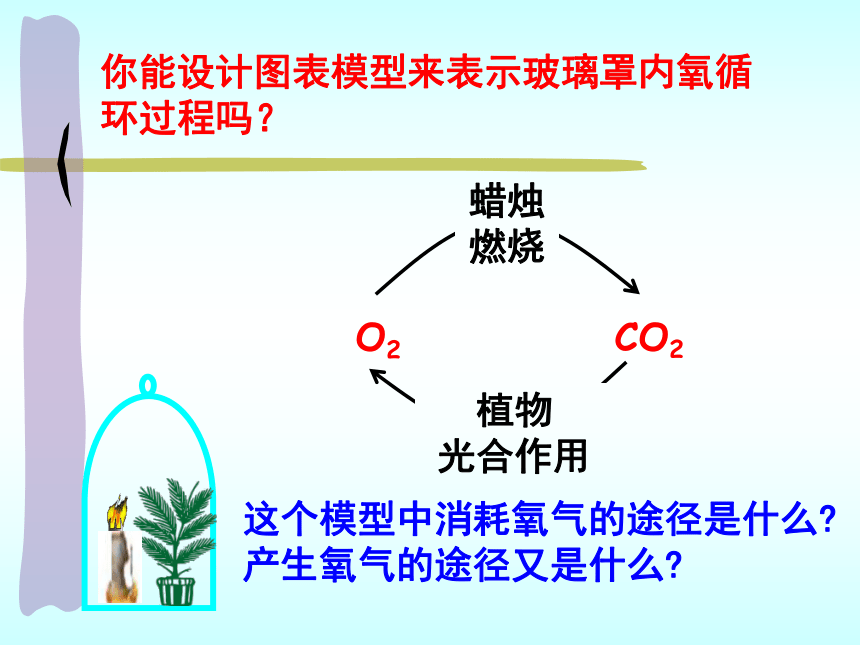 你能设计图表模型来表示玻璃罩内氧循环过程吗？

蜡烛
燃烧

$O_2$

$CO_2$

植物
光合作用

这个模型中消耗氧气的途径是什么?
产生氧气的途径又是什么?